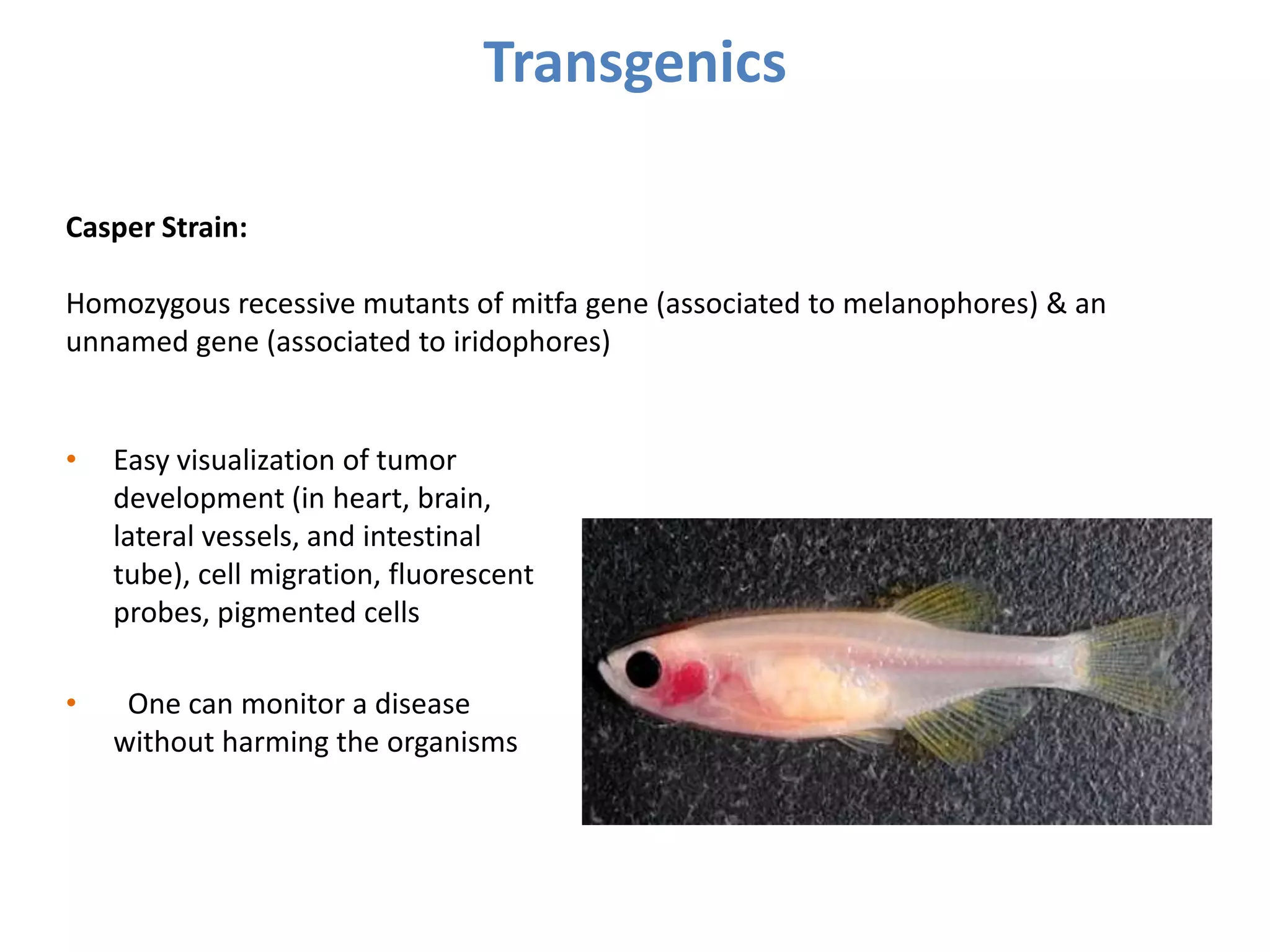 Transgenics

Casper Strain:

Homozygous recessive mutants of mitfa gene (associated to melanophores) & an unnamed gene (associated to iridophores)

• Easy visualization of tumor development (in heart, brain, lateral vessels, and intestinal tube), cell migration, fluorescent probes, pigmented cells

• One can monitor a disease without harming the organisms